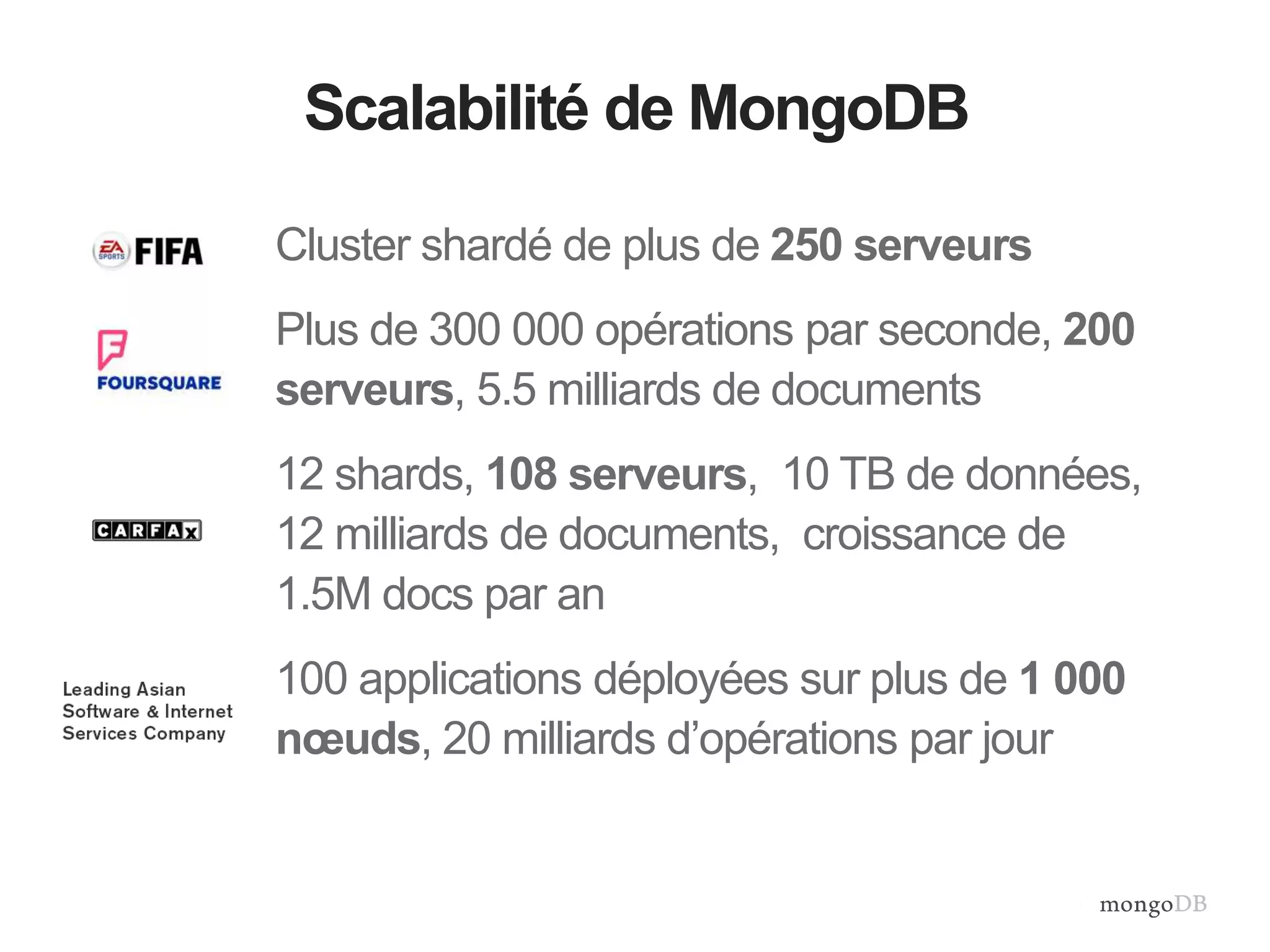 Scalabilité de MongoDB

EA SPORTS FIFA

Cluster shardé de plus de 250 serveurs

FOURSQUARE

Plus de 300 000 opérations par seconde, 200 serveurs, 5.5 milliards de documents

CARFAX

12 shards, 108 serveurs, 10 TB de données, 12 milliards de documents, croissance de 1.5M docs par an

Leading Asian Software & Internet Services Company

100 applications déployées sur plus de 1 000 nœuds, 20 milliards d'opérations par jour

mongoDB